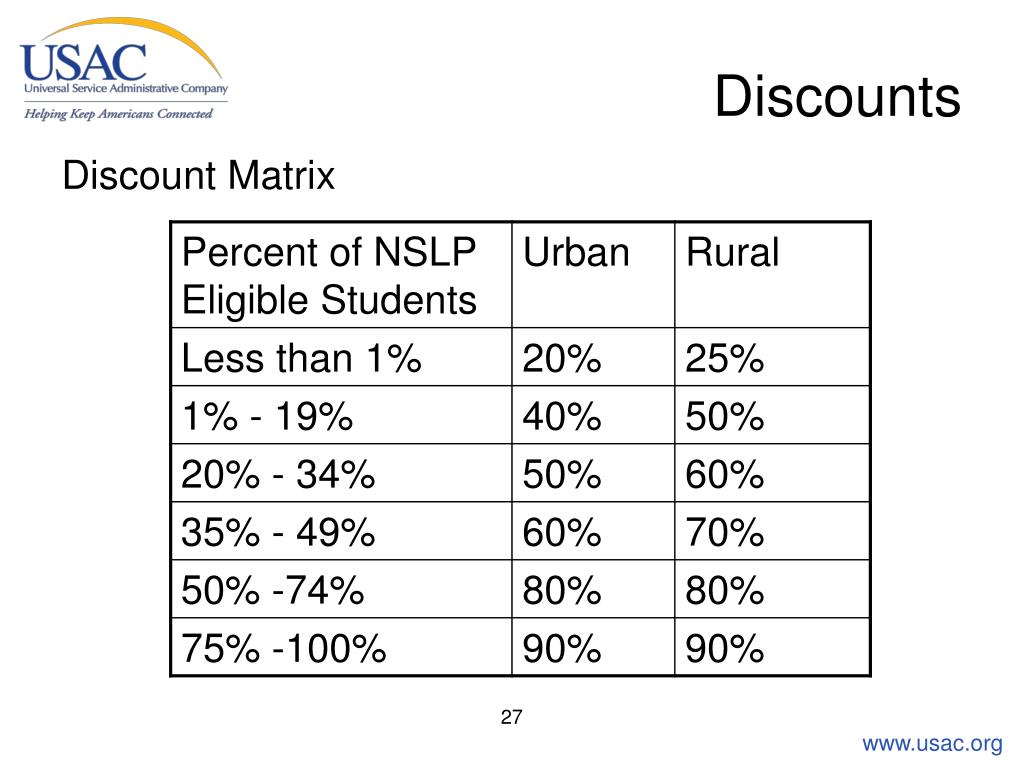 USAC
Universal Service Administrative Company
Helping Keep Americans Connected

Discounts

Discount Matrix

| Percent of NSLP Eligible Students | Urban | Rural |
|---|---|---|
| Less than 1% | 20% | 25% |
| 1% - 19% | 40% | 50% |
| 20% - 34% | 50% | 60% |
| 35% - 49% | 60% | 70% |
| 50% -74% | 80% | 80% |
| 75% -100% | 90% | 90% |

27

www.usac.org